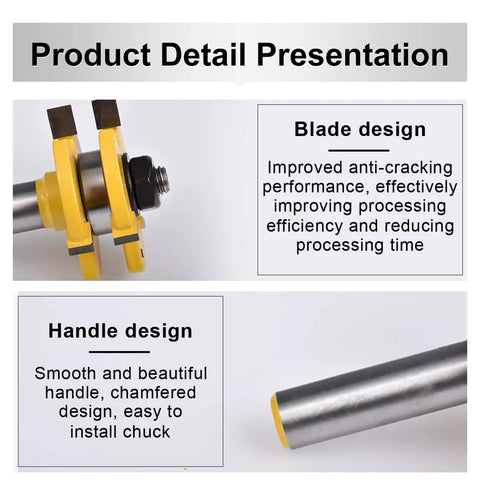 Product Detail Presentation

Blade design

Improved anti-cracking performance, effectively improving processing efficiency and reducing processing time

Handle design

Smooth and beautiful handle, chamfered design, easy to install chuck